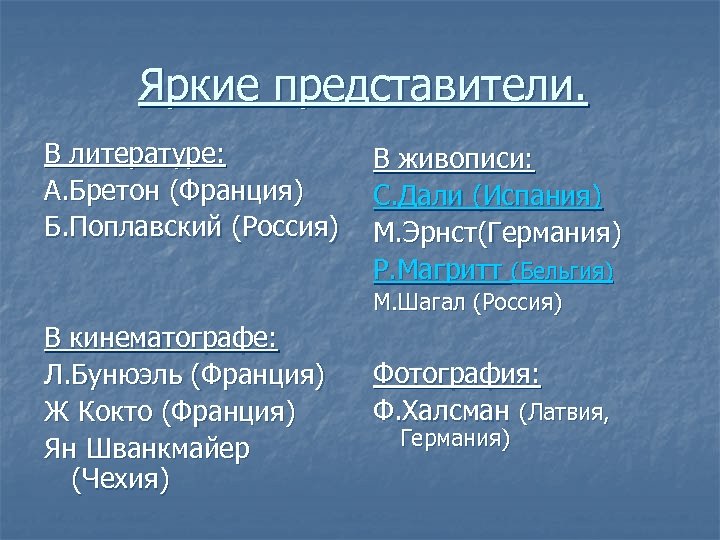 Яркие представители.

В литературе:
А.Бретон (Франция)
Б.Поплавский (Россия)

В кинематографе:
Л.Бунюэль (Франция)
Ж Кокто (Франция)
Ян Шванкмайер (Чехия)

В живописи:
С.Дали (Испания)
М.Эрнст(Германия)
Р.Магритт (Бельгия)
М.Шагал (Россия)

Фотография:
Ф.Халсман (Латвия, Германия)